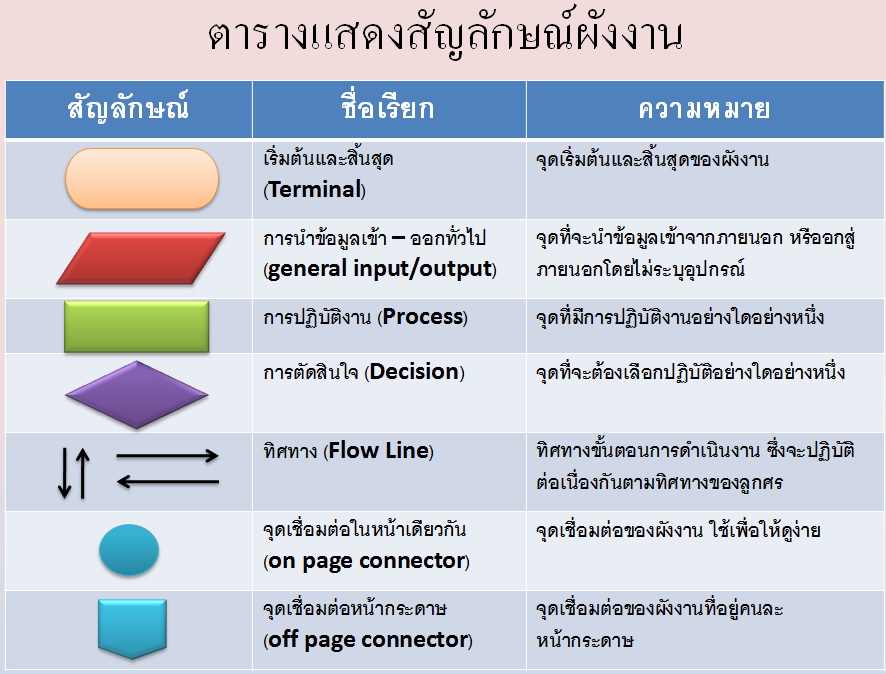 ตารางแสดงสัญลักษณ์ผังงาน

| สัญลักษณ์ | ชื่อเรียก | ความหมาย |
|---|---|---|
| | เริ่มต้นและสิ้นสุด (Terminal) | จุดเริ่มต้นและสิ้นสุดของผังงาน |
| | การนำข้อมูลเข้า – ออกทั่วไป (general input/output) | จุดที่จะนำข้อมูลเข้าจากภายนอก หรือออกสู่ภายนอกโดยไม่ระบุอุปกรณ์ |
| | การปฏิบัติงาน (Process) | จุดที่มีการปฏิบัติงานอย่างใดอย่างหนึ่ง |
| | การตัดสินใจ (Decision) | จุดที่จะต้องเลือกปฏิบัติอย่างใดอย่างหนึ่ง |
| | ทิศทาง (Flow Line) | ทิศทางขั้นตอนการดำเนินงาน ซึ่งจะปฏิบัติต่อเนื่องกันตามทิศทางของลูกศร |
| | จุดเชื่อมต่อในหน้าเดียวกัน (on page connector) | จุดเชื่อมต่อของผังงาน ใช้เพื่อให้ดูง่าย |
| | จุดเชื่อมต่อหน้ากระดาษ (off page connector) | จุดเชื่อมต่อของผังงานที่อยู่คนละหน้ากระดาษ |